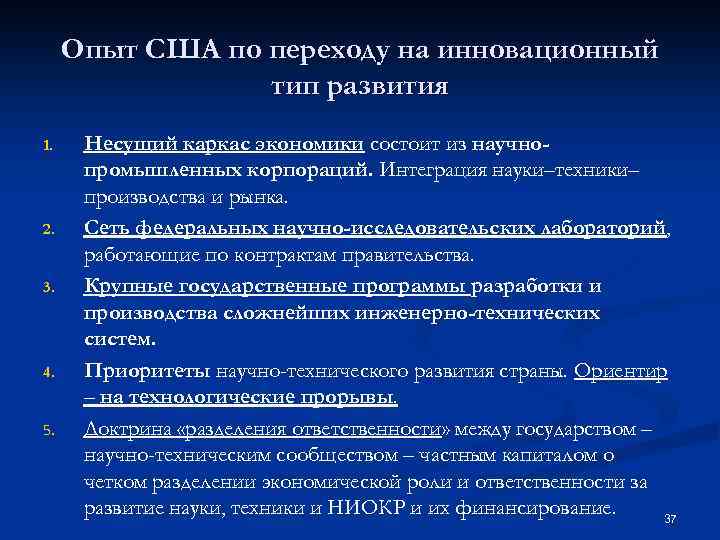 Опыт США по переходу на инновационный тип развития

1. Несущий каркас экономики состоит из научно-промышленных корпораций. Интеграция науки–техники–производства и рынка.

2. Сеть федеральных научно-исследовательских лабораторий, работающие по контрактам правительства.

3. Крупные государственные программы разработки и производства сложнейших инженерно-технических систем.

4. Приоритеты научно-технического развития страны. Ориентир – на технологические прорывы.

5. Доктрина «разделения ответственности» между государством – научно-техническим сообществом – частным капиталом о четком разделении экономической роли и ответственности за развитие науки, техники и НИОКР и их финансирование.

37